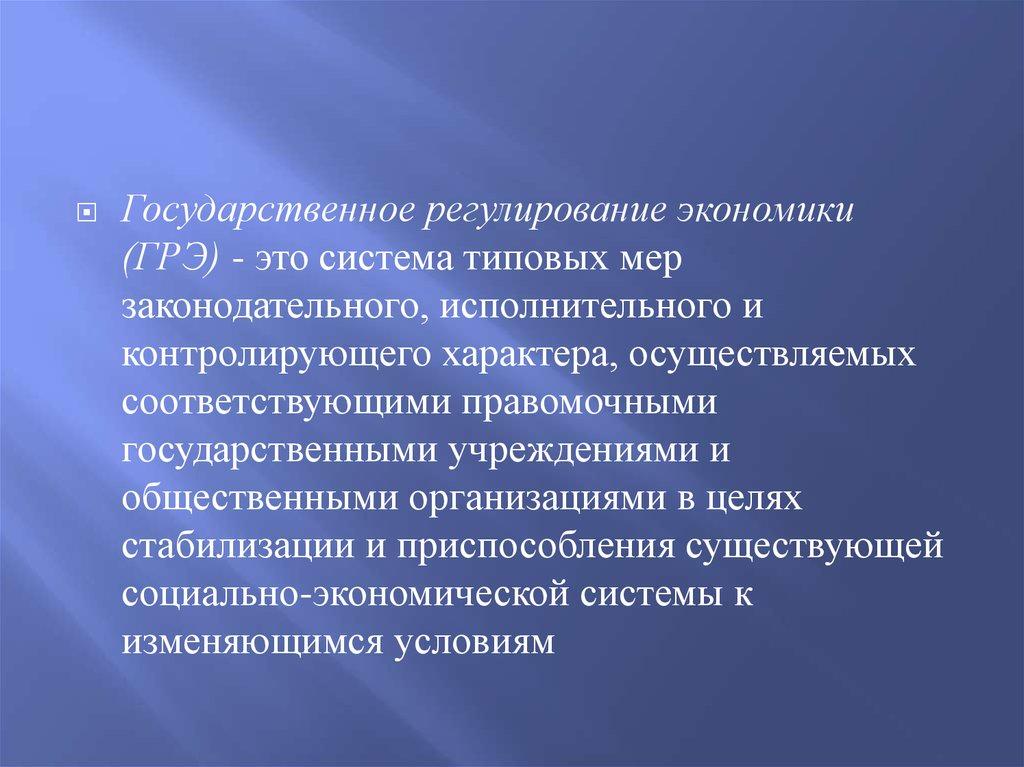 Государственное регулирование экономики (ГРЭ) - это система типовых мер законодательного, исполнительного и контролирующего характера, осуществляемых соответствующими правомочными государственными учреждениями и общественными организациями в целях стабилизации и приспособления существующей социально-экономической системы к изменяющимся условиям